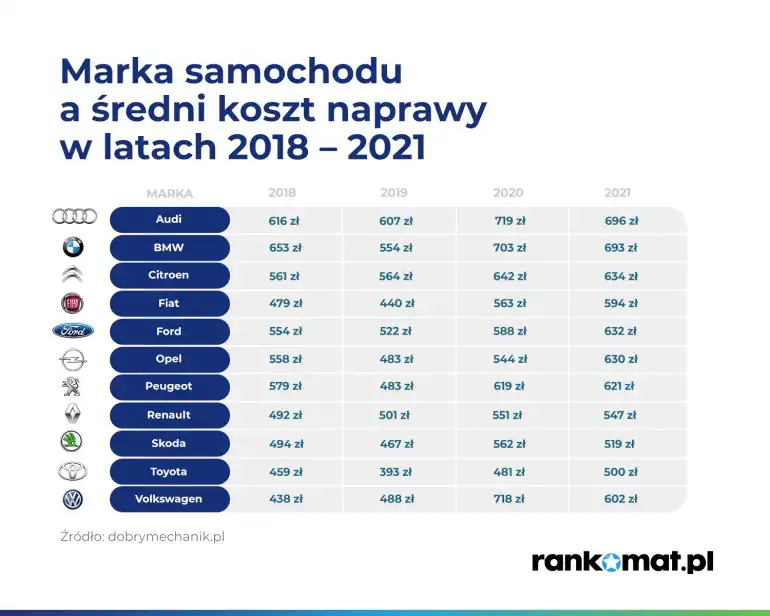 Marka samochodu a średni koszt naprawy w latach 2018 – 2021

| MARKA | 2018 | 2019 | 2020 | 2021 |
|---|---|---|---|---|
| Audi | 616 zł | 607 zł | 719 zł | 696 zł |
| BMW | 653 zł | 554 zł | 703 zł | 693 zł |
| Citroen | 561 zł | 564 zł | 642 zł | 634 zł |
| Fiat | 479 zł | 440 zł | 563 zł | 594 zł |
| Ford | 554 zł | 522 zł | 588 zł | 632 zł |
| Opel | 558 zł | 483 zł | 544 zł | 630 zł |
| Peugeot | 579 zł | 483 zł | 619 zł | 621 zł |
| Renault | 492 zł | 501 zł | 551 zł | 547 zł |
| Skoda | 494 zł | 467 zł | 562 zł | 519 zł |
| Toyota | 459 zł | 393 zł | 481 zł | 500 zł |
| Volkswagen | 438 zł | 488 zł | 718 zł | 602 zł |

Źródło: dobrymechanik.pl

rankomat.pl